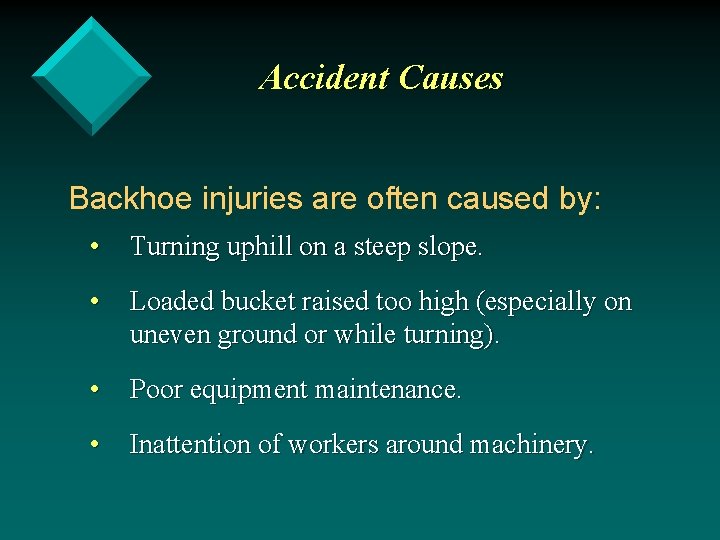 Accident Causes

Backhoe injuries are often caused by:

• Turning uphill on a steep slope.

• Loaded bucket raised too high (especially on uneven ground or while turning).

• Poor equipment maintenance.

• Inattention of workers around machinery.